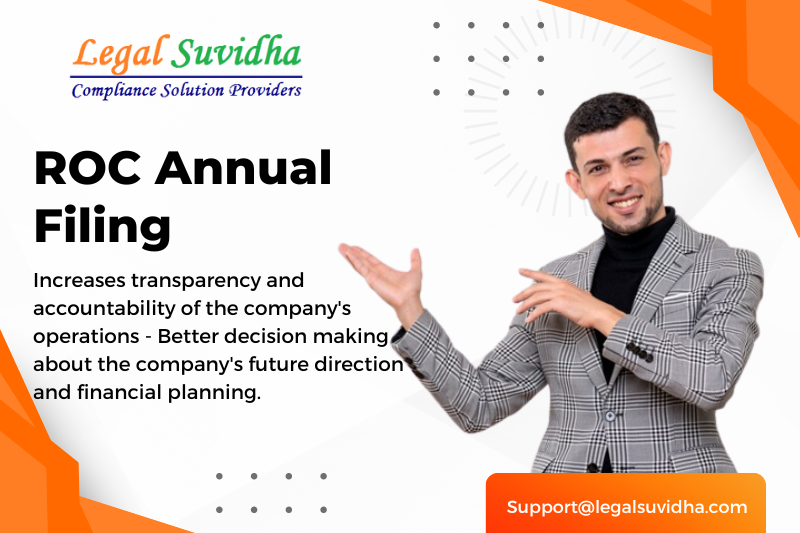 Legal Suvidha
Compliance Solution Providers

ROC Annual Filing

Increases transparency and accountability of the company's operations - Better decision making about the company's future direction and financial planning.

Support@legalsuvidha.com